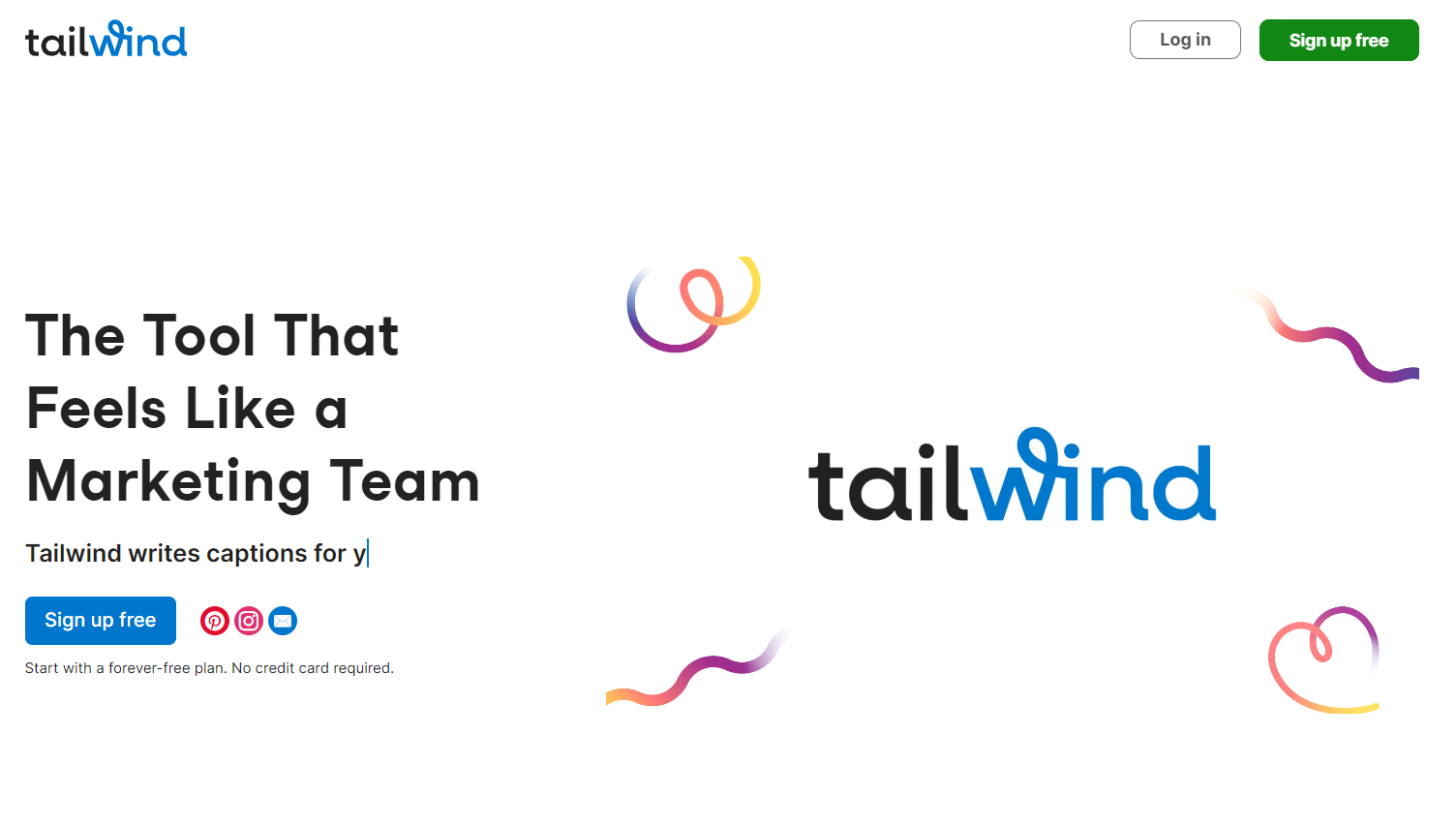 tailwind

Log in

Sign up free

The Tool That Feels Like a Marketing Team

Tailwind writes captions for y

Sign up free

Start with a forever-free plan. No credit card required.

tailwind